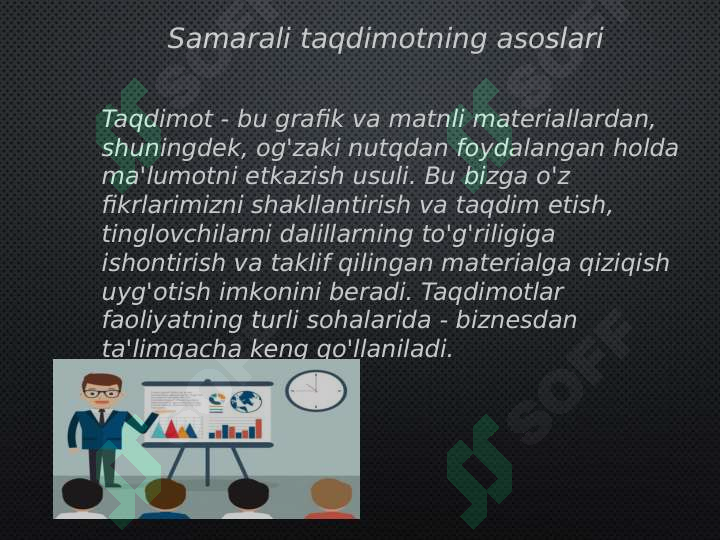 Samarali taqdimotning asoslari

Taqdimot - bu grafik va matnli materiallardan, shuningdek, og'zaki nutqdan foydalangan holda ma'lumotni etkazish usuli. Bu bizga o'z fikrlarimizni shakllantirish va taqdim etish, tinglovchilarni dalillarning to'g'riligiga ishontirish va taklif qilingan materialga qiziqish uyg'otish imkonini beradi. Taqdimotlar faoliyatning turli sohalarida - biznesdan ta'limgacha keng qo'llaniladi.

SOFF